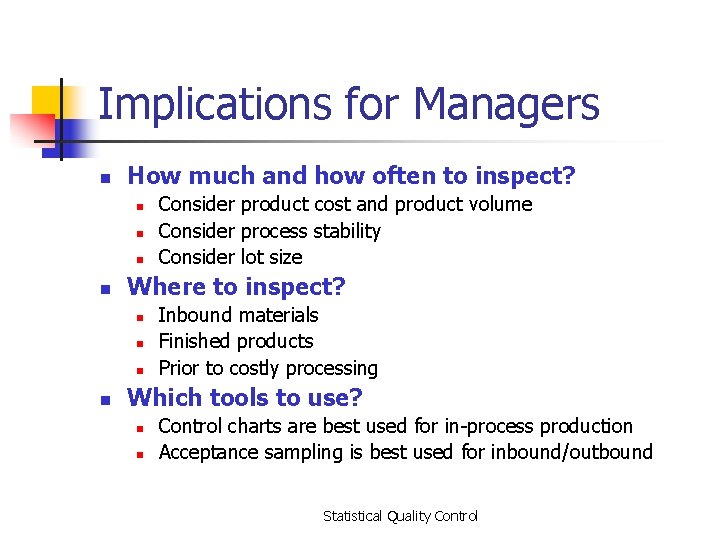 Implications for Managers

- How much and how often to inspect?
  - Consider product cost and product volume
  - Consider process stability
  - Consider lot size
- Where to inspect?
  - Inbound materials
  - Finished products
  - Prior to costly processing
- Which tools to use?
  - Control charts are best used for in-process production
  - Acceptance sampling is best used for inbound/outbound

Statistical Quality Control